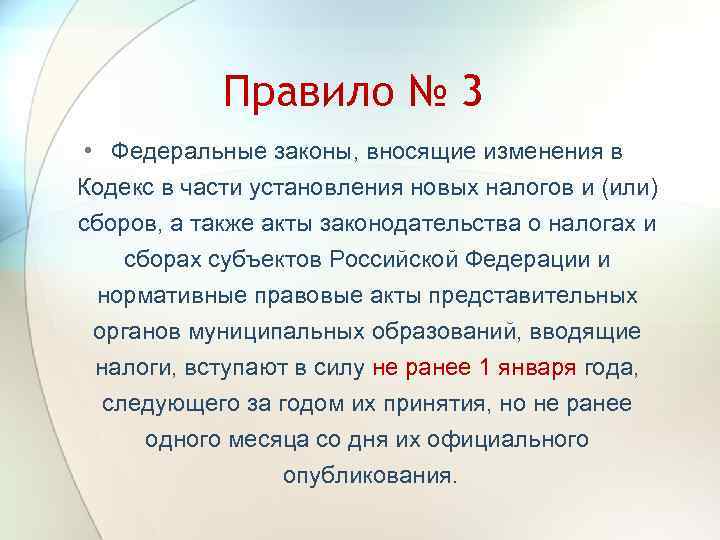 Правило № 3

• Федеральные законы, вносящие изменения в Кодекс в части установления новых налогов и (или) сборов, а также акты законодательства о налогах и сборах субъектов Российской Федерации и нормативные правовые акты представительных органов муниципальных образований, вводящие налоги, вступают в силу не ранее 1 января года, следующего за годом их принятия, но не ранее одного месяца со дня их официального опубликования.